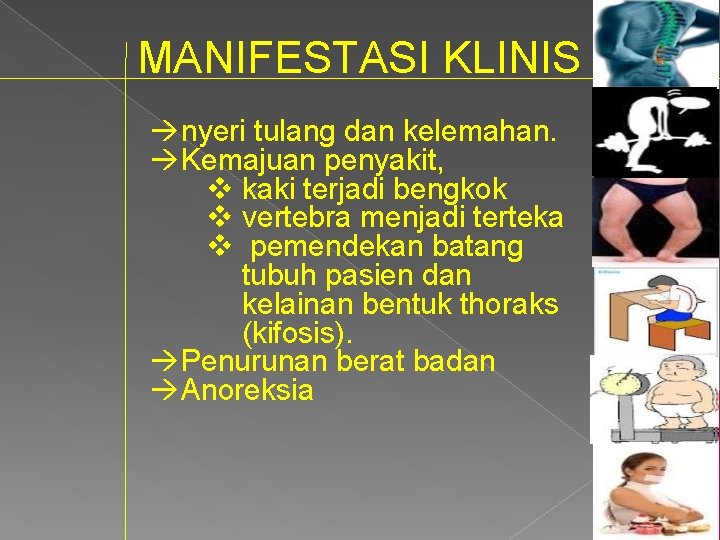 MANIFESTASI KLINIS

→nyeri tulang dan kelemahan.
→Kemajuan penyakit,
❖ kaki terjadi bengkok
❖ vertebra menjadi terteka
❖ pemendekan batang tubuh pasien dan kelainan bentuk thoraks (kifosis).
→Penurunan berat badan
→Anoreksia